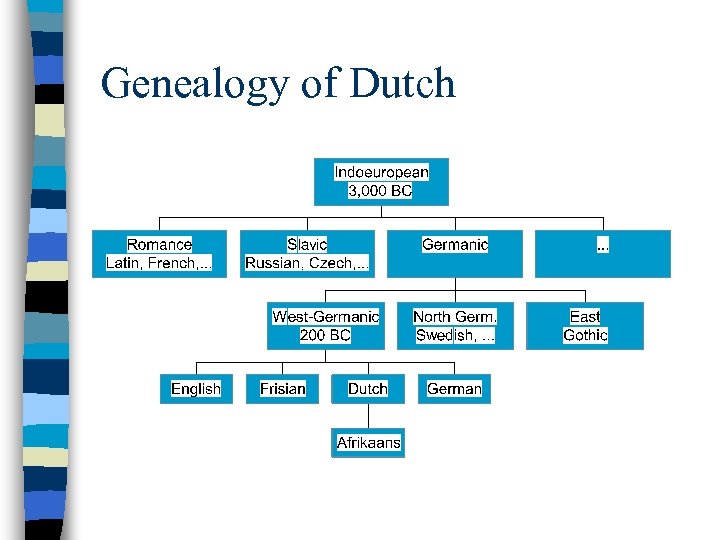 Genealogy of Dutch

Indoeuropean
3,000 BC

Romance
Latin, French,...

Slavic
Russian, Czech,...

Germanic

...

West-Germanic
200 BC

North Germ.
Swedish, ...

East
Gothic

English

Frisian

Dutch

German

Afrikaans